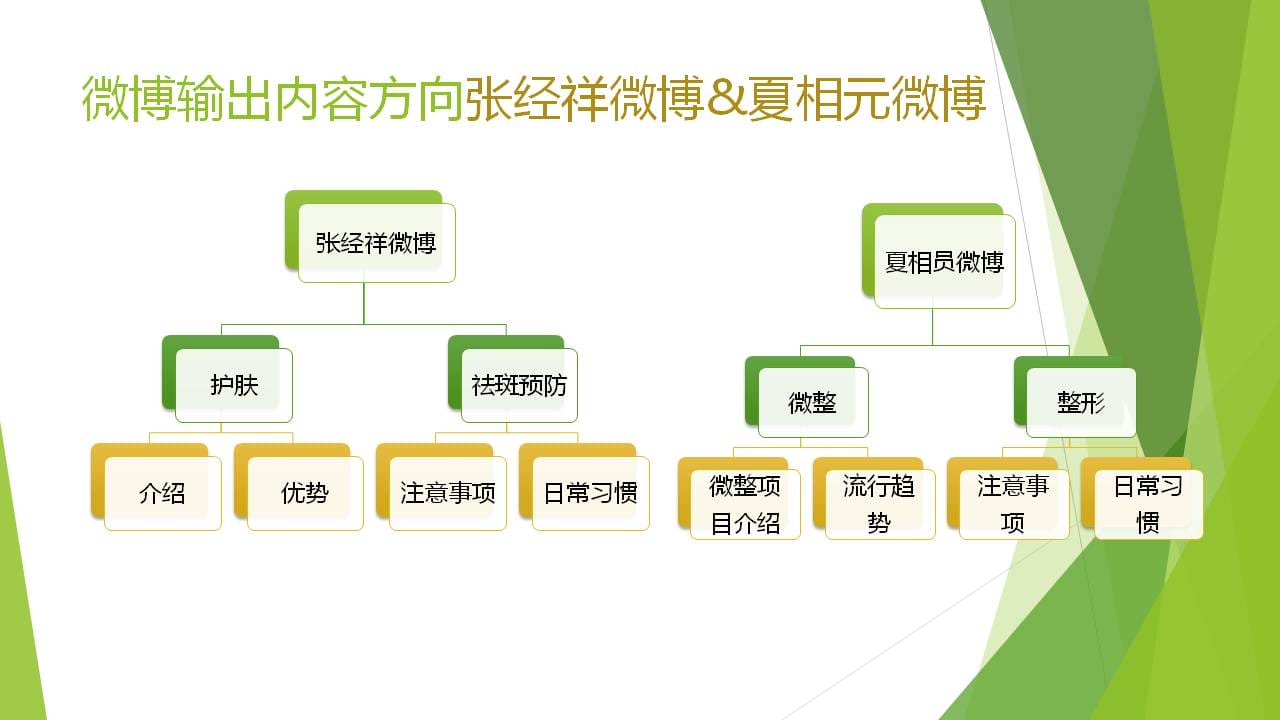 微博输出内容方向张经祥微博&夏相元微博

张经祥微博

护肤

祛斑预防

介绍

优势

注意事项

日常习惯

夏相员微博

微整

整形

微整项目介绍

流行趋势

注意事项

日常习惯